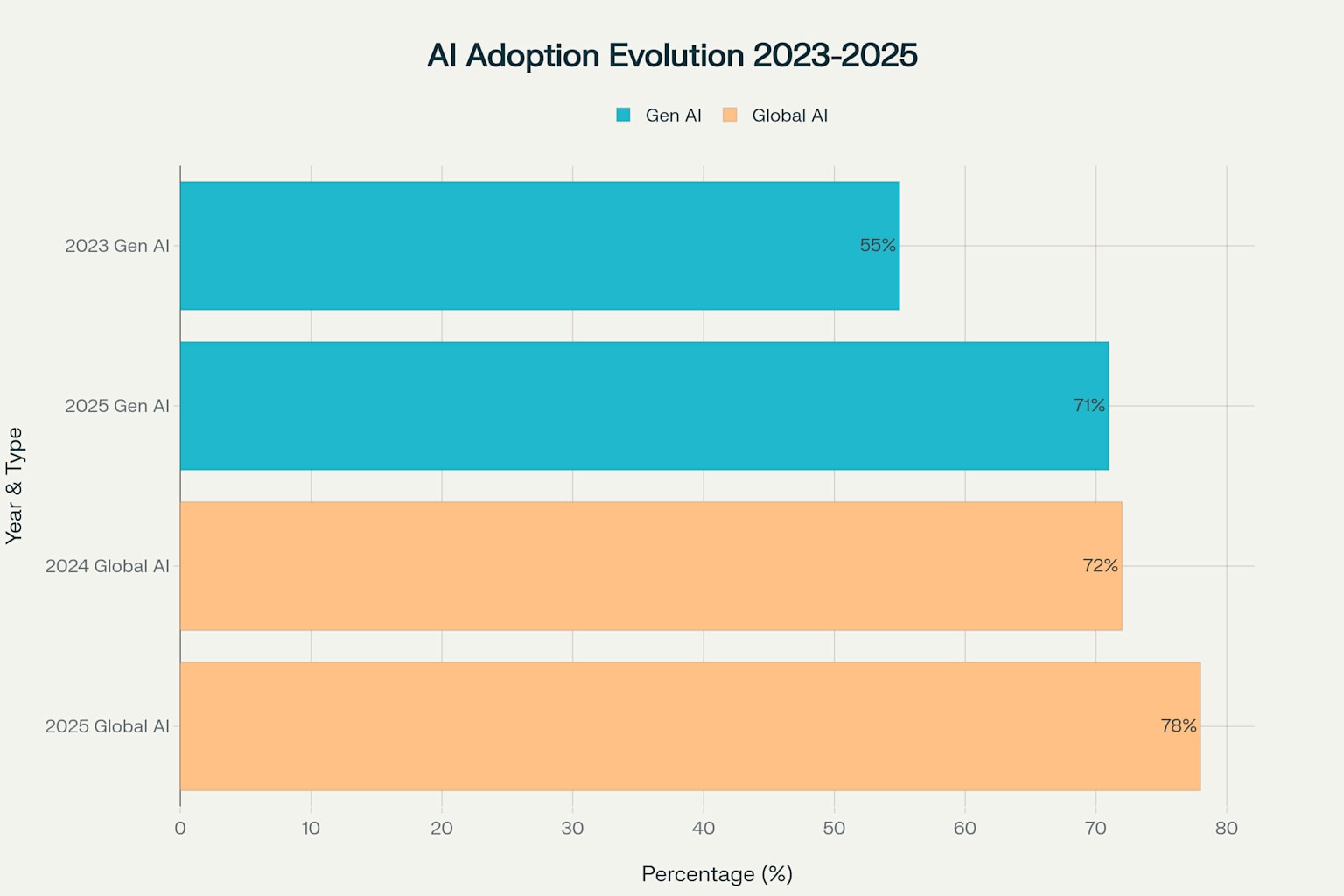 AI Adoption Evolution 2023-2025

Gen AI Global AI

Year & Type

2023 Gen AI
55%

2025 Gen AI
71%

2024 Global AI
72%

2025 Global AI
78%

0 10 20 30 40 50 60 70 80

Percentage (%)